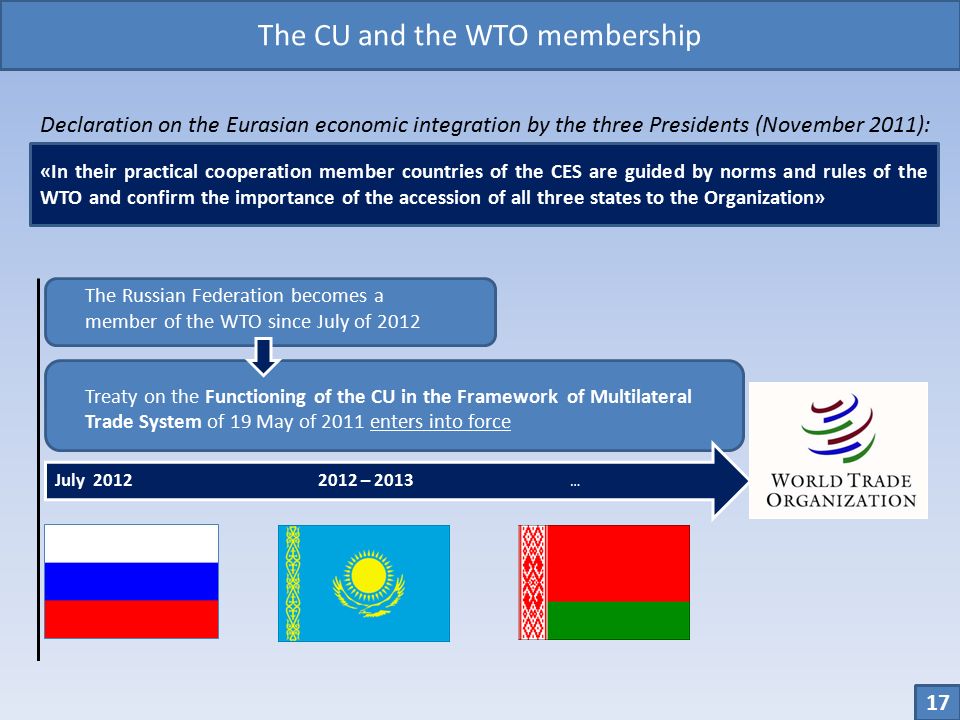 The CU and the WTO membership

Declaration on the Eurasian economic integration by the three Presidents (November 2011):

«In their practical cooperation member countries of the CES are guided by norms and rules of the WTO and confirm the importance of the accession of all three states to the Organization»

The Russian Federation becomes a member of the WTO since July of 2012

Treaty on the Functioning of the CU in the Framework of Multilateral Trade System of 19 May of 2011 enters into force

July 2012

2012 – 2013

…

WORLD TRADE ORGANIZATION

17